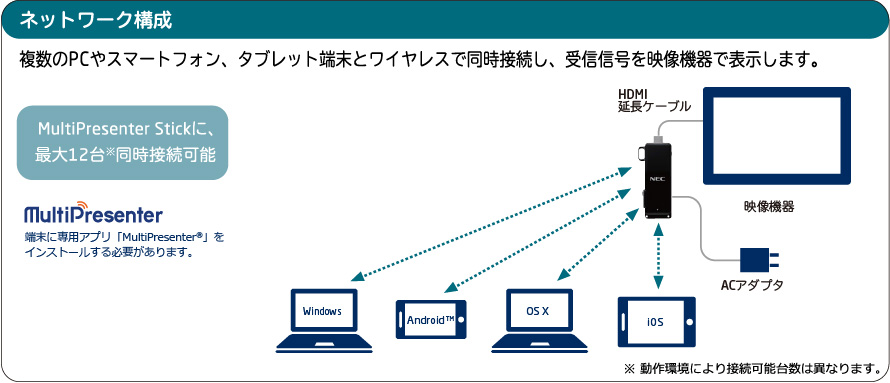 ネットワーク構成

複数のPCやスマートフォン、タブレット端末とワイヤレスで同時接続し、受信信号を映像機器で表示します。

MultiPresenter Stickに、最大12台※同時接続可能

MultiPresenter

端末に専用アプリ「MultiPresenter®」をインストールする必要があります。

HDMI 延長ケーブル

NEC

映像機器

ACアダプタ

Windows

Android™

OS X

iOS

※ 動作環境により接続可能台数は異なります。